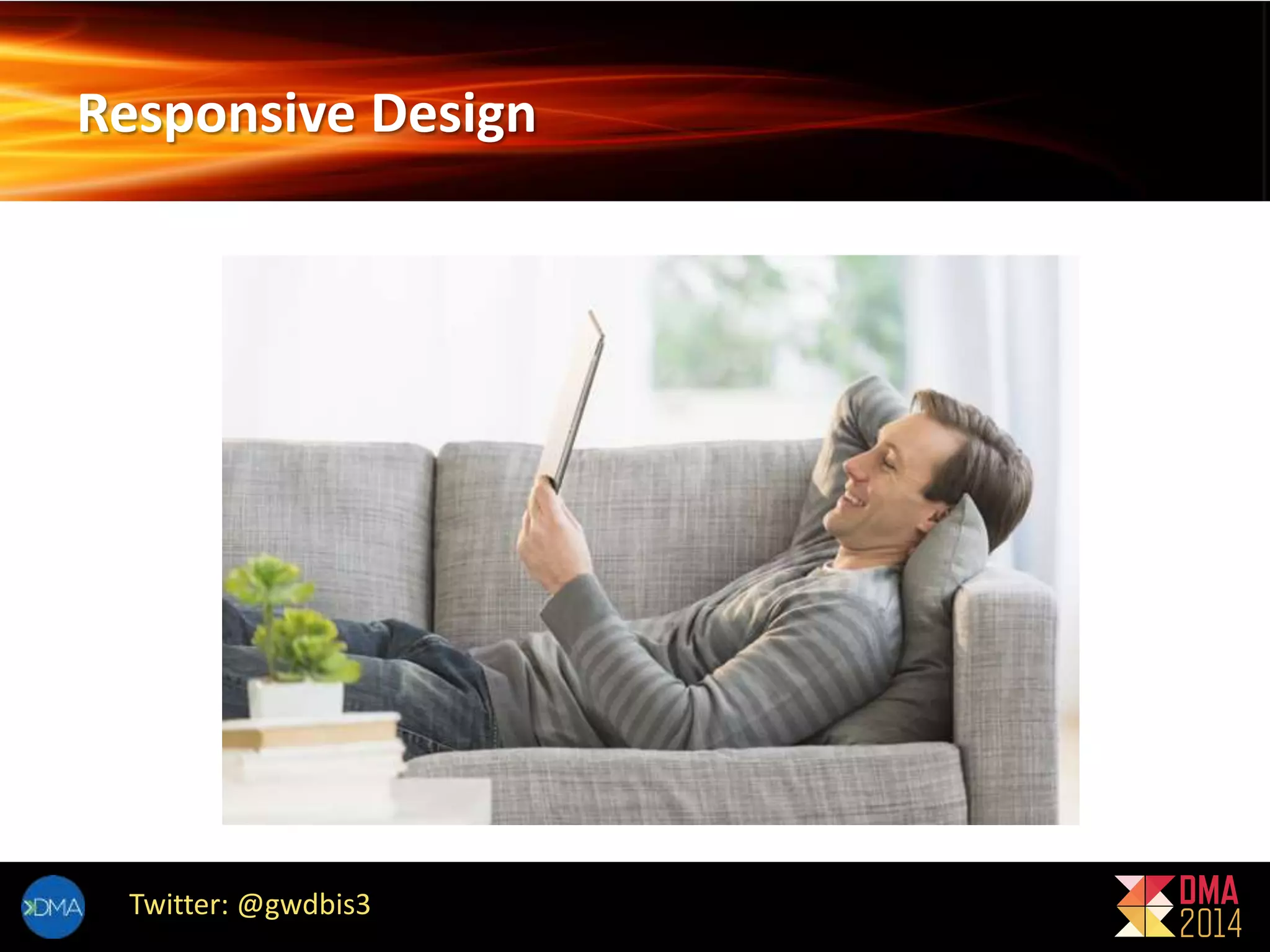 Responsive Design

DMA

Twitter: @gwdbis3

DMA
2014